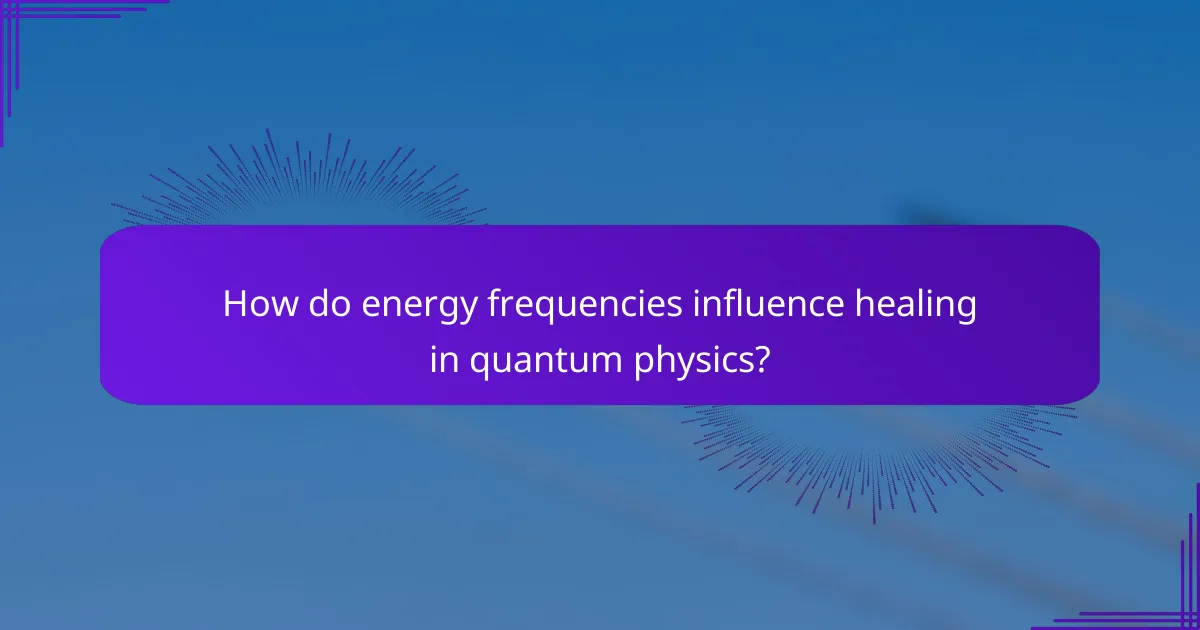 How do energy frequencies influence healing in quantum physics?